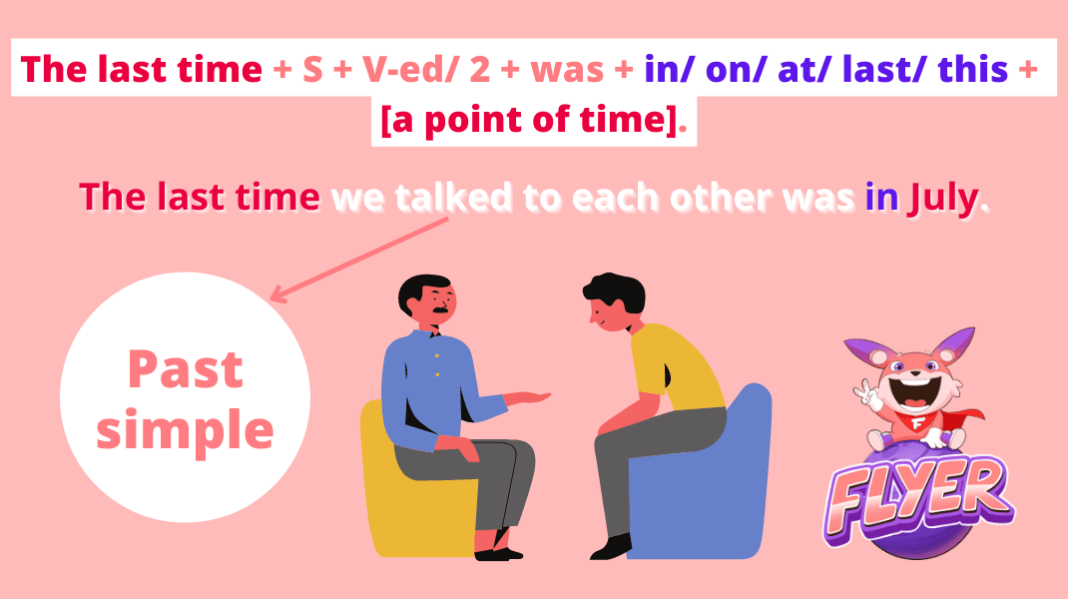 The last time + S + V-ed/ 2 + was + in/ on/ at/ last/ this + [a point of time].

The last time we talked to each other was in July.

Past simple

F

FLYER